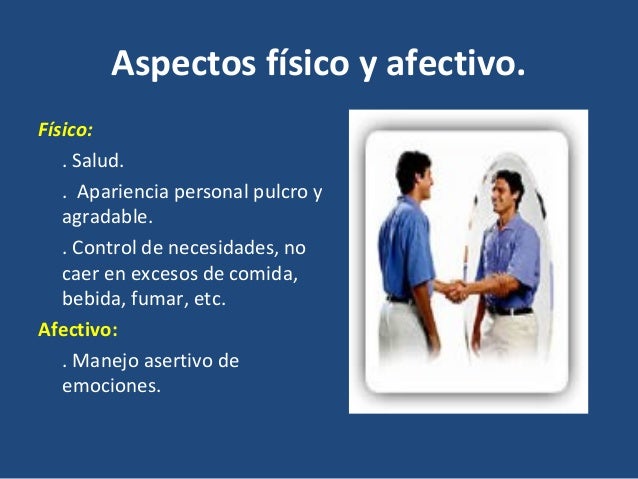 Aspectos físico y afectivo.

Físico:

. Salud.

. Apariencia personal pulcro y agradable.

. Control de necesidades, no caer en excesos de comida, bebida, fumar, etc.

Afectivo:

. Manejo asertivo de emociones.